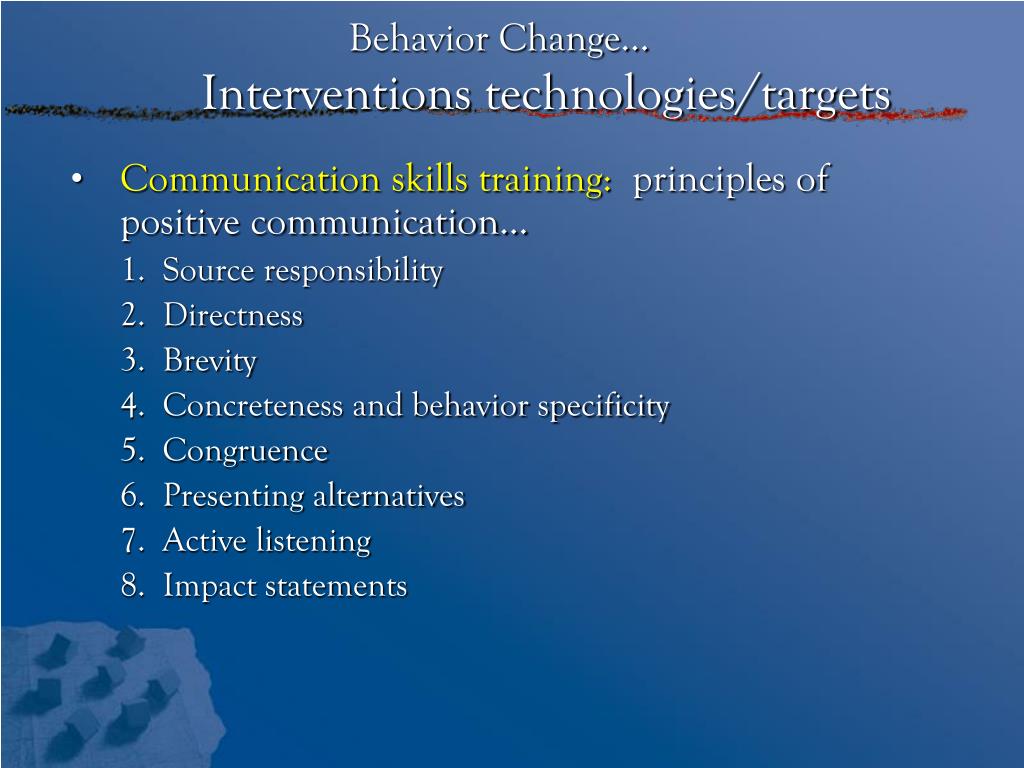 Behavior Change…
Interventions technologies/targets

• Communication skills training: principles of positive communication…

1. Source responsibility
2. Directness
3. Brevity
4. Concreteness and behavior specificity
5. Congruence
6. Presenting alternatives
7. Active listening
8. Impact statements